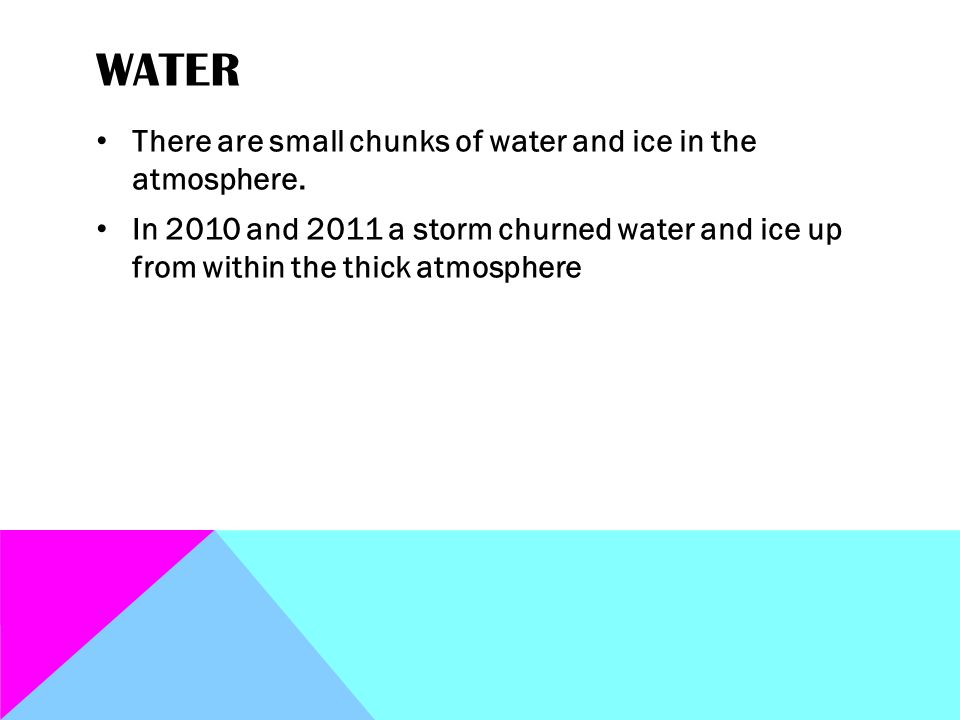 WATER

• There are small chunks of water and ice in the atmosphere.

• In 2010 and 2011 a storm churned water and ice up from within the thick atmosphere